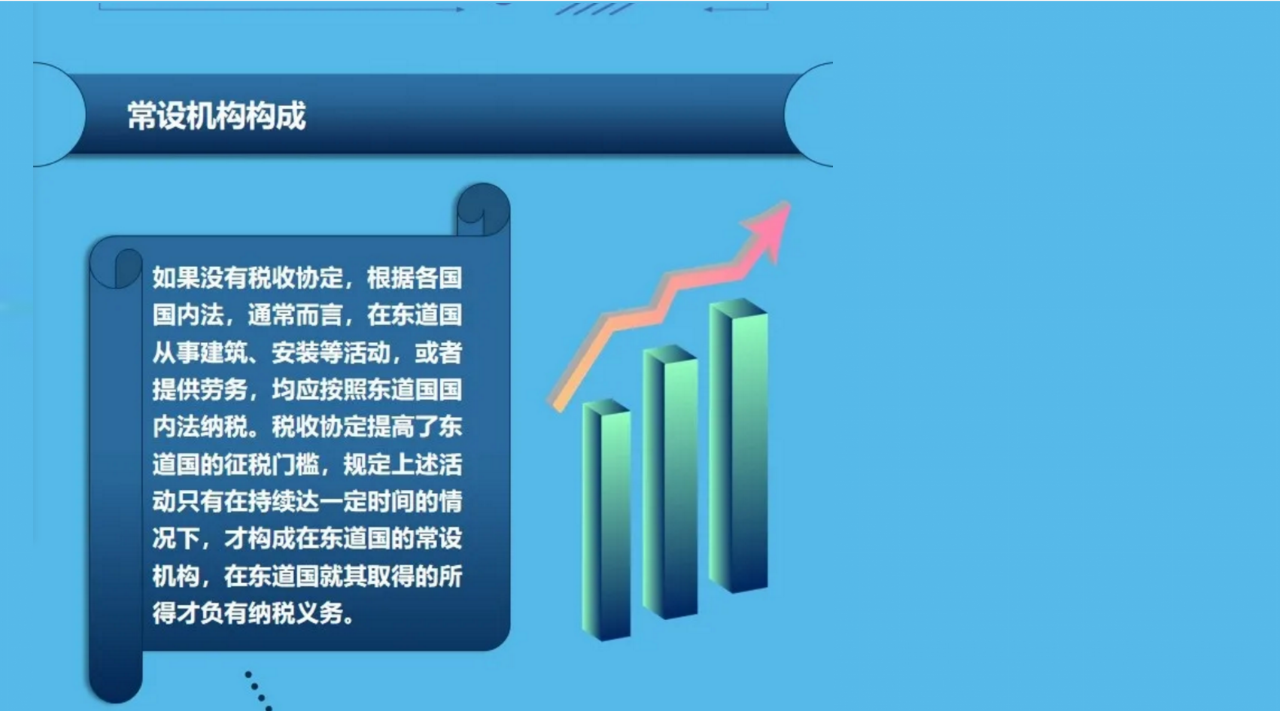 常设机构构成

如果没有税收协定，根据各国国内法，通常而言，在东道国从事建筑、安装等活动，或者提供劳务，均应按照东道国国内法纳税。税收协定提高了东道国的征税门槛，规定上述活动只有在持续达一定时间的情况下，才构成在东道国的常设机构，在东道国就其取得的所得才负有纳税义务。